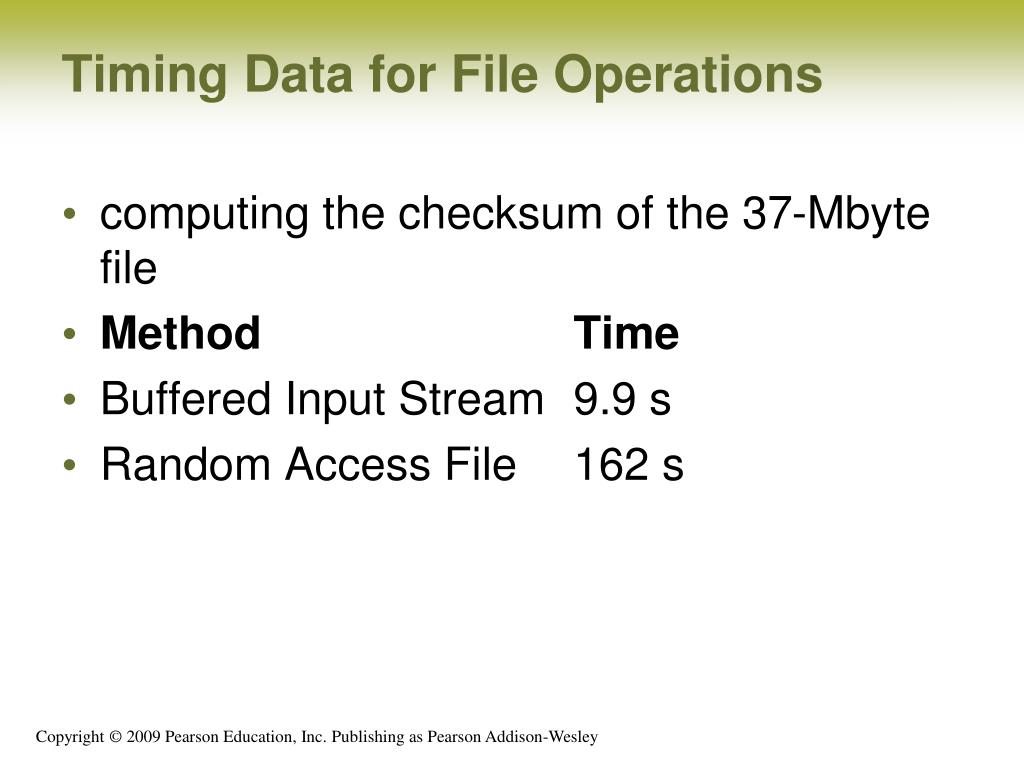 Timing Data for File Operations

• computing the checksum of the 37-Mbyte file
• **Method** **Time**
• Buffered Input Stream 9.9 s
• Random Access File 162 s

Copyright © 2009 Pearson Education, Inc. Publishing as Pearson Addison-Wesley